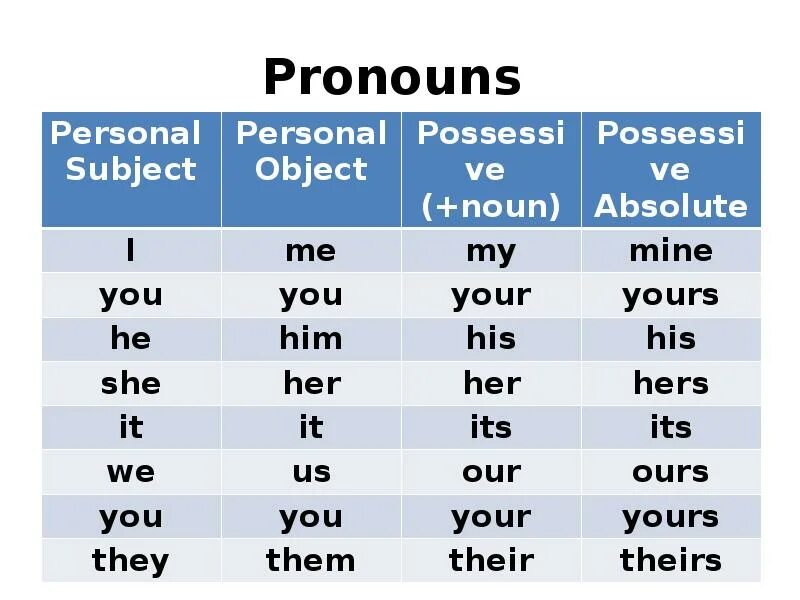 Pronouns

| Personal Subject | Personal Object | Possessive (+noun) | Possessive Absolute |
|---|---|---|---|
| I | me | my | mine |
| you | you | your | yours |
| he | him | his | his |
| she | her | her | hers |
| it | it | its | its |
| we | us | our | ours |
| you | you | your | yours |
| they | them | their | theirs |